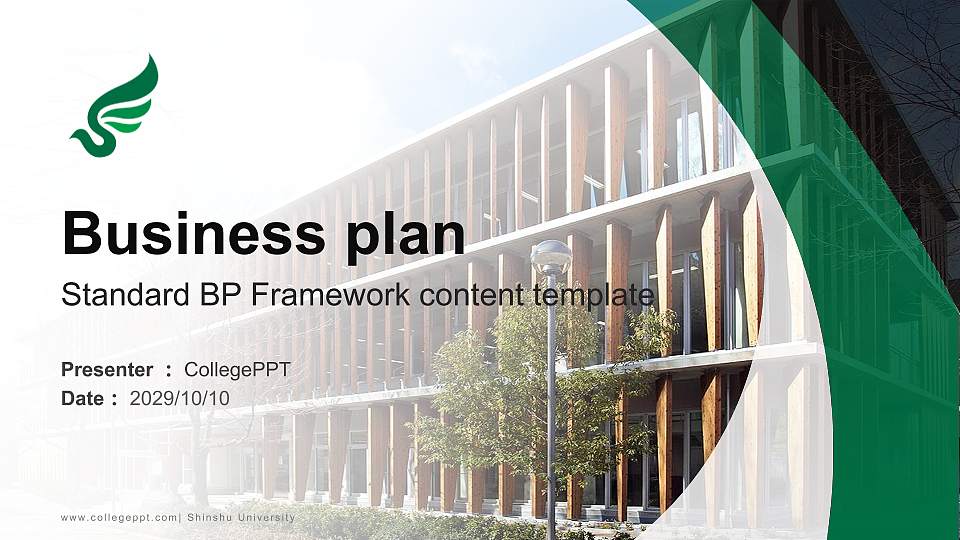 Business plan

Standard BP Framework content template

Presenter : CollegePPT
Date : 2029/10/10

www.collegeppt.com| Shinshu University